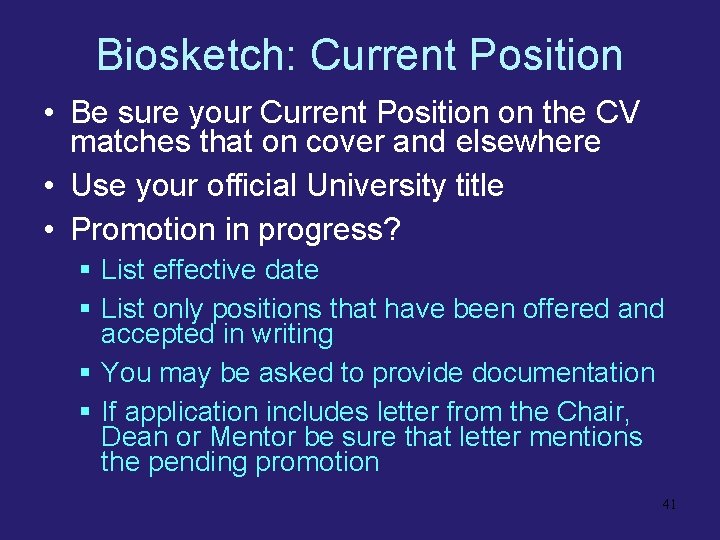 Biosketch: Current Position

• Be sure your Current Position on the CV matches that on cover and elsewhere
• Use your official University title
• Promotion in progress?
 ▪ List effective date
 ▪ List only positions that have been offered and accepted in writing
 ▪ You may be asked to provide documentation
 ▪ If application includes letter from the Chair, Dean or Mentor be sure that letter mentions the pending promotion

41